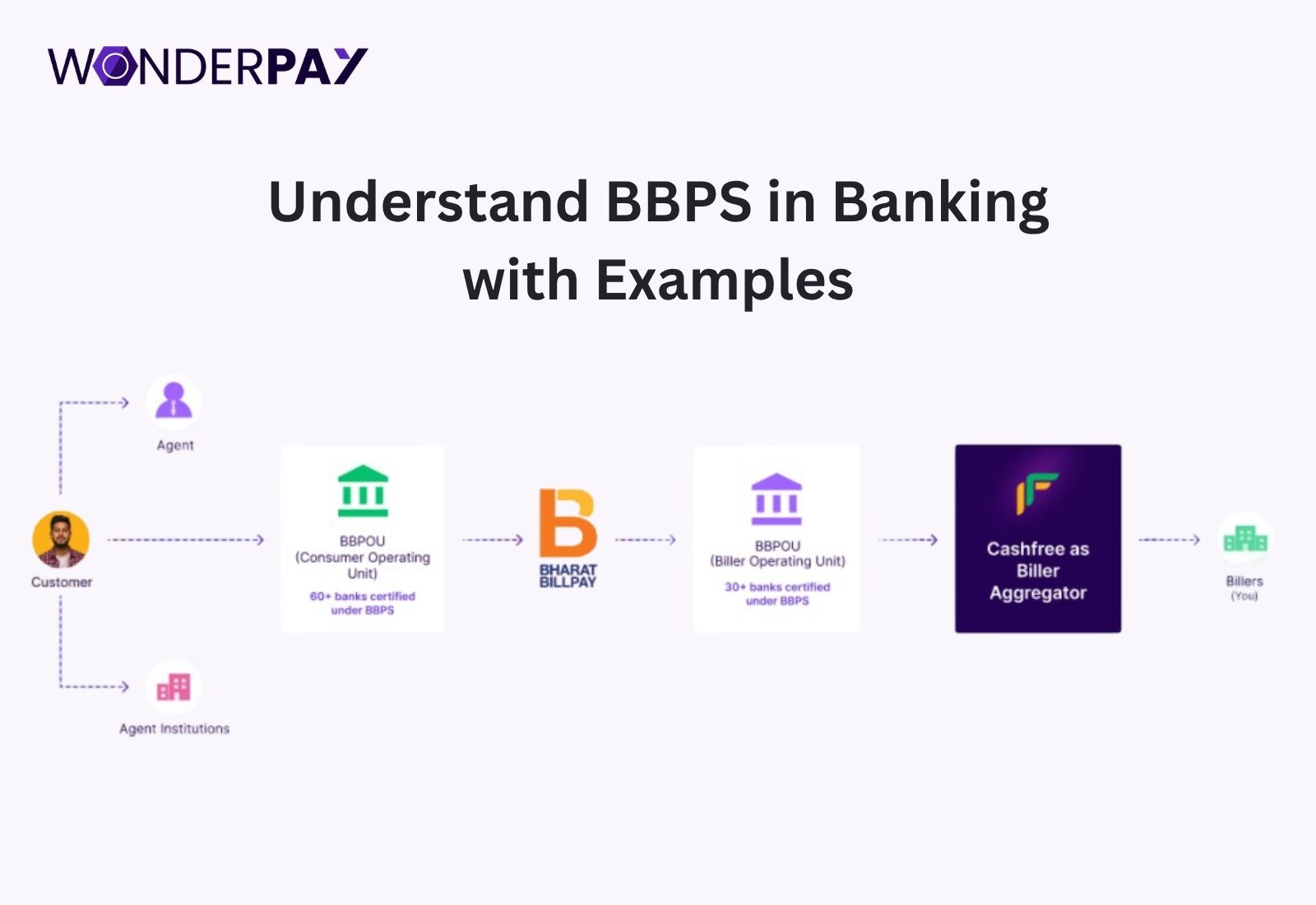 WONDERPAY

Understand BBPS in Banking with Examples

Agent

Customer

Agent Institutions

BBPOU (Consumer Operating Unit)

60+ banks certified under BBPS

BHARAT BILLPAY

BBPOU (Biller Operating Unit)

30+ banks certified under BBPS

Cashfree as Biller Aggregator

Billers (You)